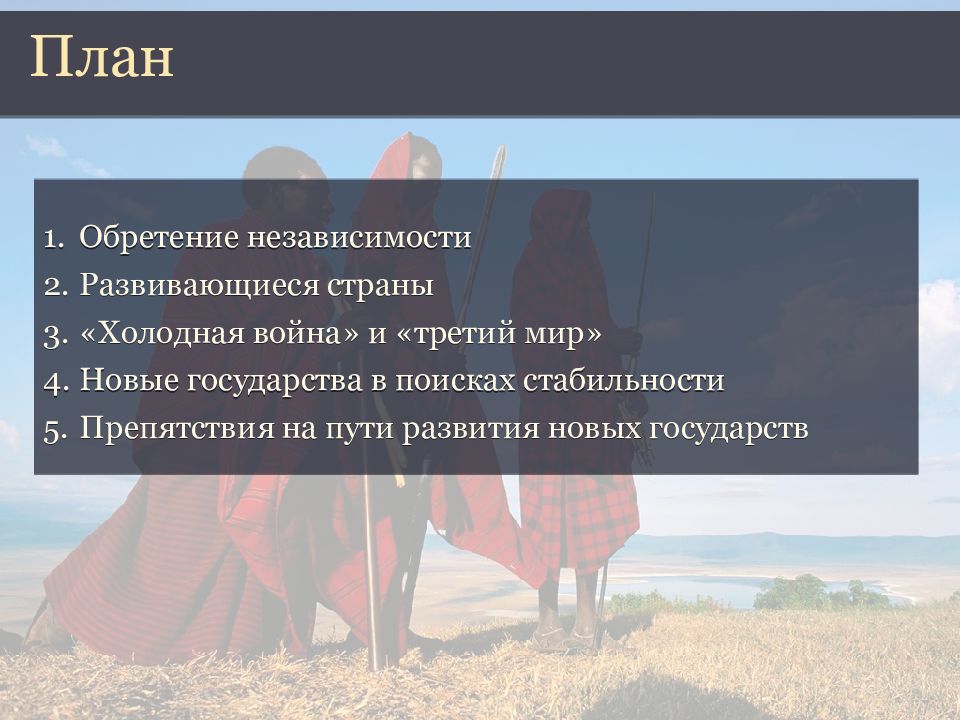 План

1. Обретение независимости
2. Развивающиеся страны
3. «Холодная война» и «третий мир»
4. Новые государства в поисках стабильности
5. Препятствия на пути развития новых государств